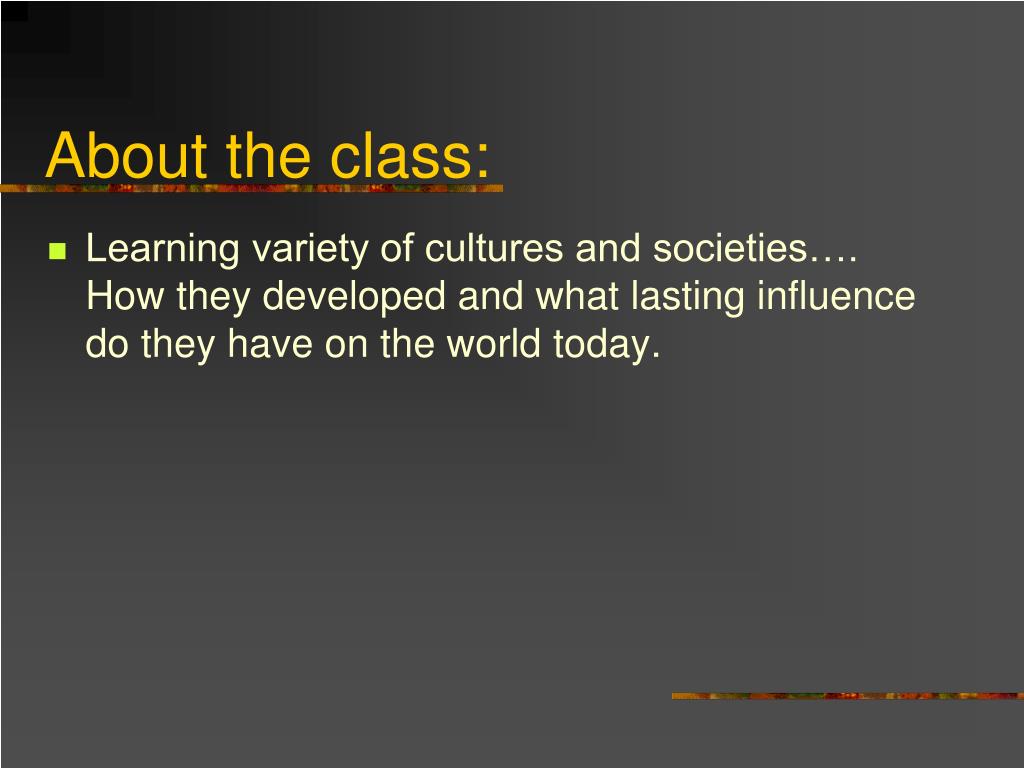 About the class:

Learning variety of cultures and societies…. How they developed and what lasting influence do they have on the world today.